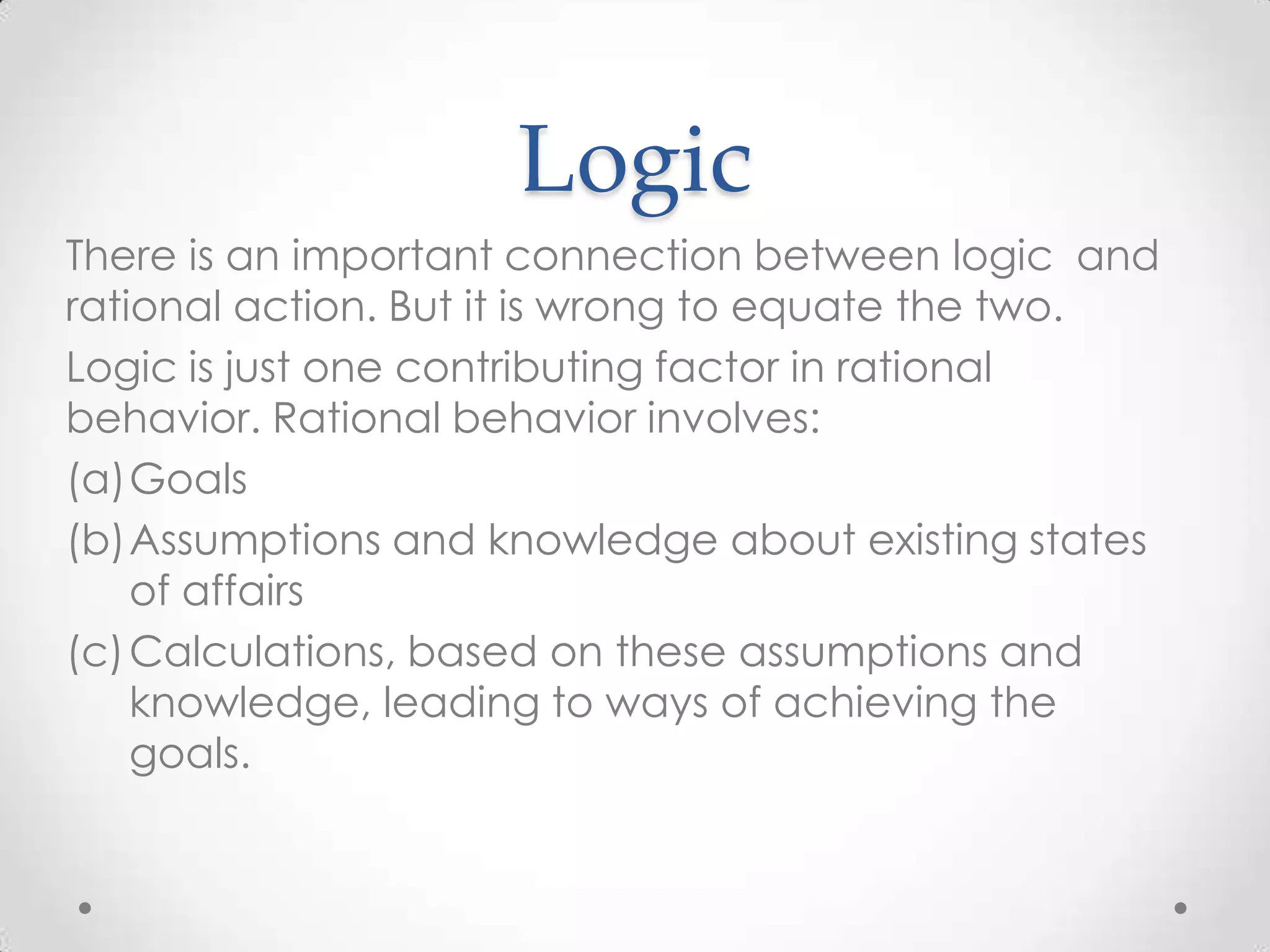 Logic

There is an important connection between logic and rational action. But it is wrong to equate the two.

Logic is just one contributing factor in rational behavior. Rational behavior involves:

(a) Goals

(b) Assumptions and knowledge about existing states of affairs

(c) Calculations, based on these assumptions and knowledge, leading to ways of achieving the goals.